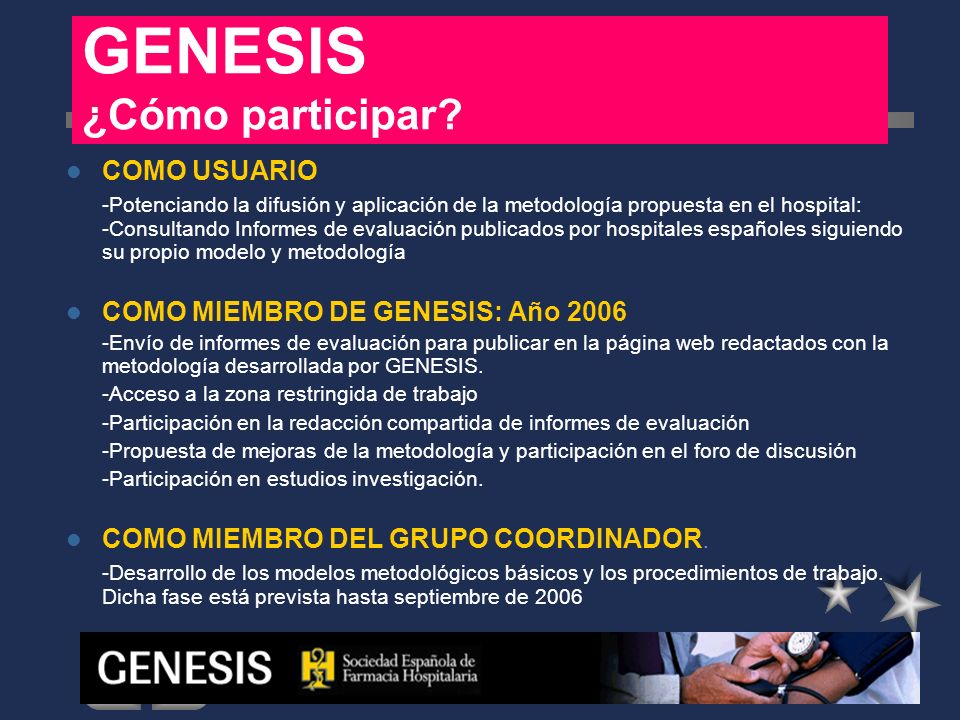 GENESIS
¿Cómo participar?

COMO USUARIO

-Potenciando la difusión y aplicación de la metodología propuesta en el hospital:
-Consultando Informes de evaluación publicados por hospitales españoles siguiendo su propio modelo y metodología

COMO MIEMBRO DE GENESIS: Año 2006

-Envío de informes de evaluación para publicar en la página web redactados con la metodología desarrollada por GENESIS.
-Acceso a la zona restringida de trabajo
-Participación en la redacción compartida de informes de evaluación
-Propuesta de mejoras de la metodología y participación en el foro de discusión
-Participación en estudios investigación.

COMO MIEMBRO DEL GRUPO COORDINADOR.

-Desarrollo de los modelos metodológicos básicos y los procedimientos de trabajo. Dicha fase está prevista hasta septiembre de 2006

GENESIS
Sociedad Española de Farmacia Hospitalaria